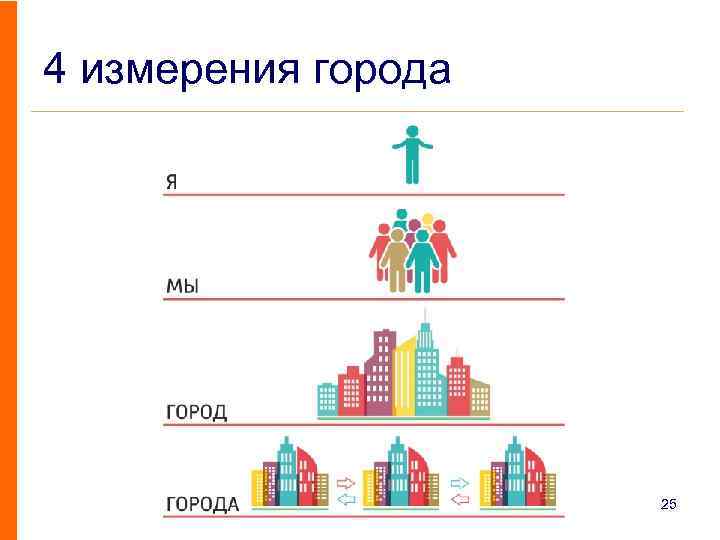 4 измерения города

Я

МЫ

ГОРОД

ГОРОДА

25